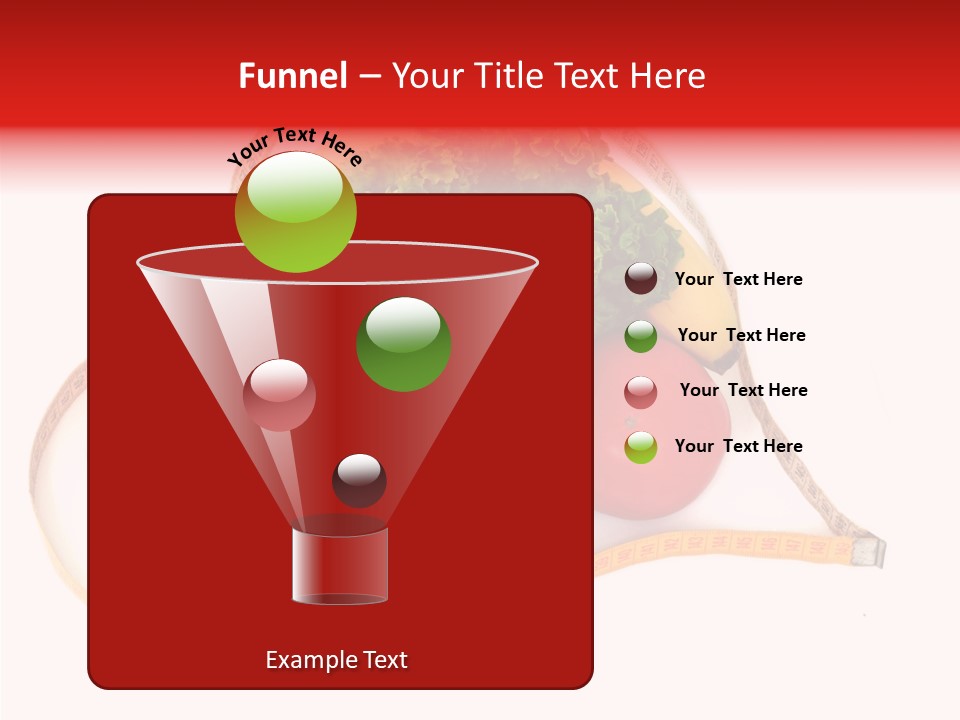 Funnel – Your Title Text Here

Your Text Here

Your Text Here

Your Text Here

Your Text Here

Your Text Here

Example Text